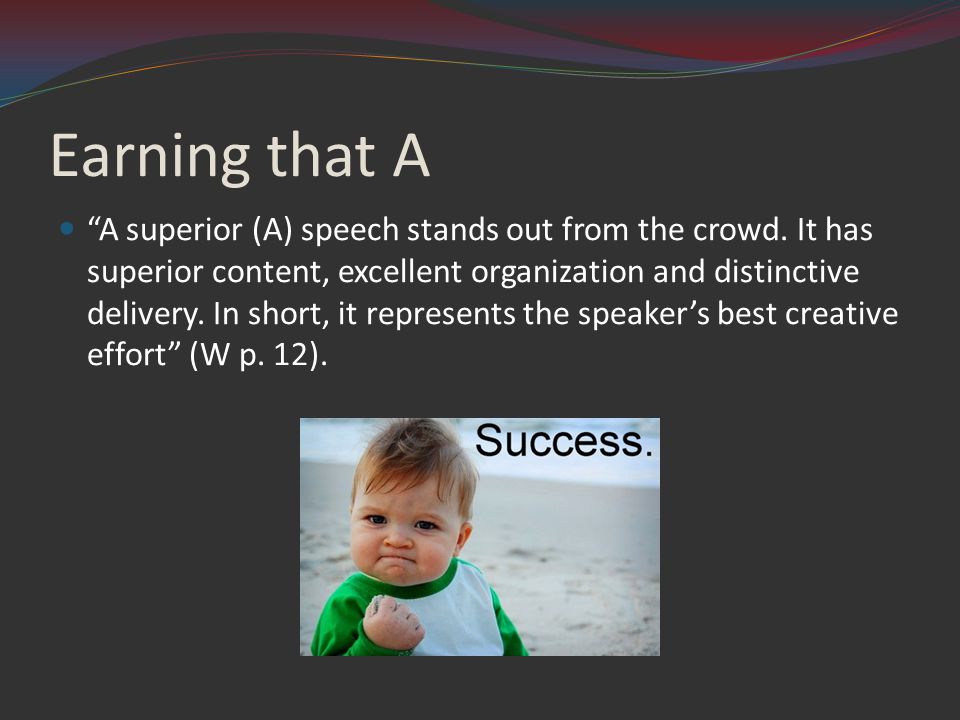 Earning that A

“A superior (A) speech stands out from the crowd. It has superior content, excellent organization and distinctive delivery. In short, it represents the speaker’s best creative effort” (W p. 12).

Success.